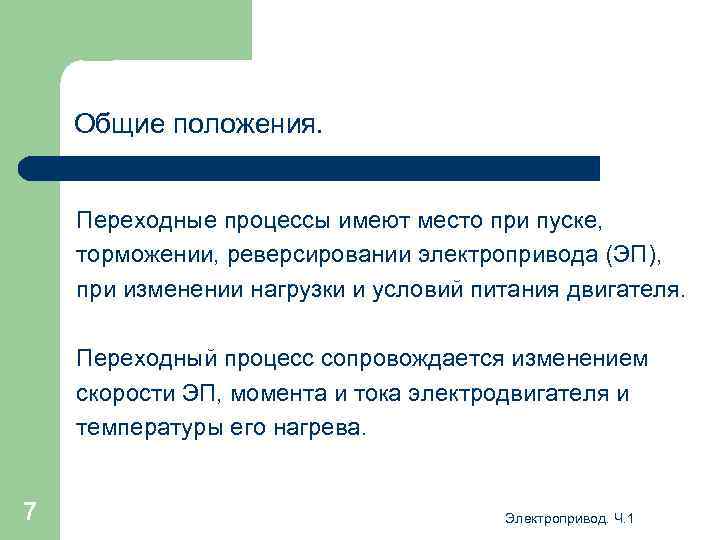 Общие положения.

Переходные процессы имеют место при пуске, торможении, реверсировании электропривода (ЭП), при изменении нагрузки и условий питания двигателя.

Переходный процесс сопровождается изменением скорости ЭП, момента и тока электродвигателя и температуры его нагрева.

7

Электропривод. Ч.1